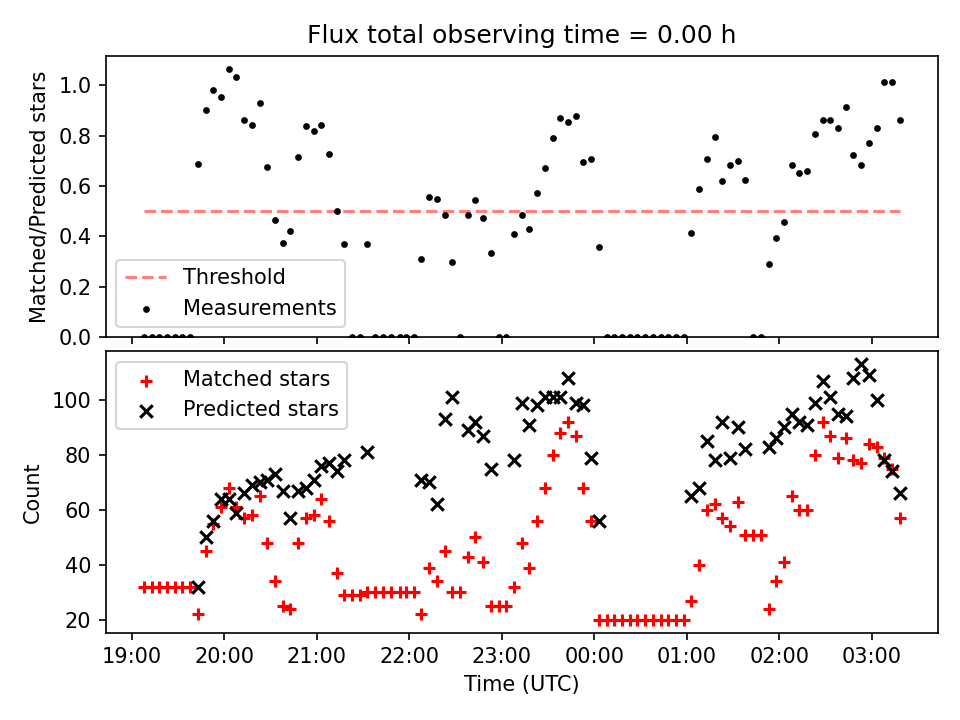 Flux total observing time = 0.00 h

Matched/Predicted stars

1.0
0.8
0.6
0.4
0.2
0.0

Threshold
Measurements

Count

100
80
60
40
20

Matched stars
Predicted stars

19:00 20:00 21:00 22:00 23:00 00:00 01:00 02:00 03:00

Time (UTC)